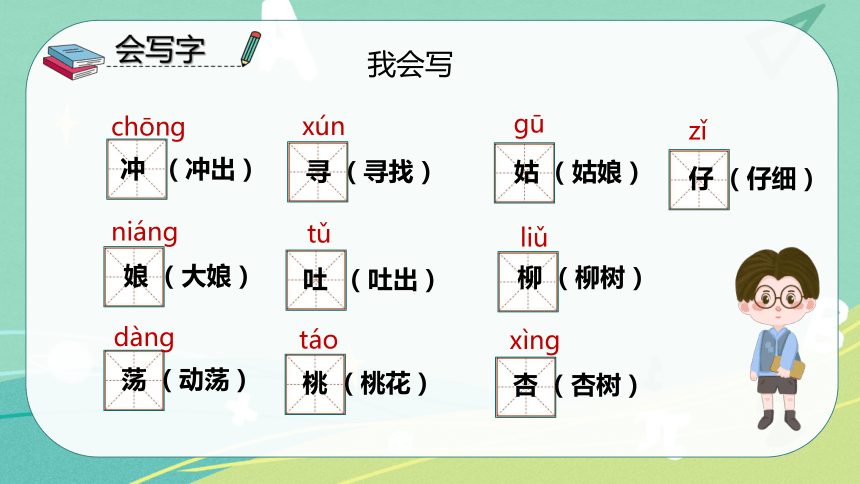 会写字

我会写

chōng
冲（冲出）

xún
寻（寻找）

gū
姑（姑娘）

zǐ
仔（仔细）

niáng
娘（大娘）

tǔ
吐（吐出）

liǔ
柳（柳树）

dàng
荡（动荡）

táo
桃（桃花）

xìng
杏（杏树）